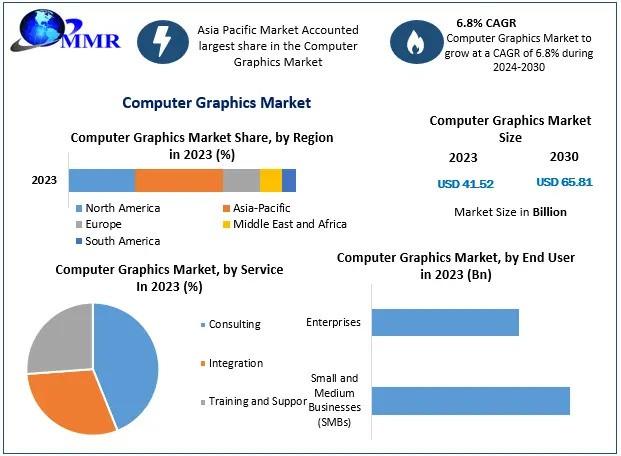 MMR

Asia Pacific Market Accounted largest share in the Computer Graphics Market

6.8% CAGR
Computer Graphics Market to grow at a CAGR of 6.8% during 2024-2030

Computer Graphics Market

Computer Graphics Market Share, by Region in 2023 (%)

2023

North America
Asia-Pacific
Europe
Middle East and Africa
South America

Computer Graphics Market Size

2023
2030

USD 41.52
USD 65.81

Market Size in Billion

Computer Graphics Market, by Service In 2023 (%)

Consulting
Integration
Training and Suppor

Computer Graphics Market, by End User in 2023 (Bn)

Enterprises

Small and Medium Businesses (SMBs)